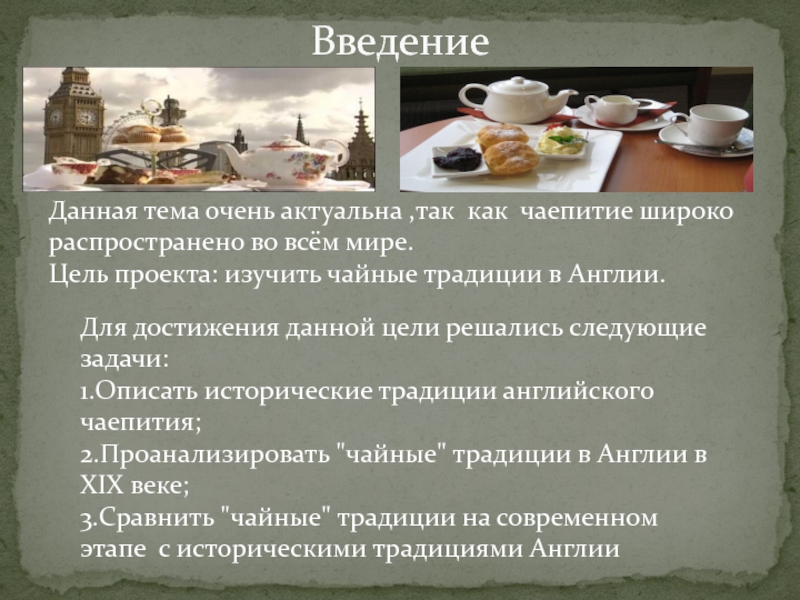 Введение

Данная тема очень актуальна ,так как чаепитие широко распространено во всём мире.
Цель проекта: изучить чайные традиции в Англии.

Для достижения данной цели решались следующие задачи:
1.Описать исторические традиции английского чаепития;
2.Проанализировать "чайные" традиции в Англии в XIX веке;
3.Сравнить "чайные" традиции на современном этапе с историческими традициями Англии